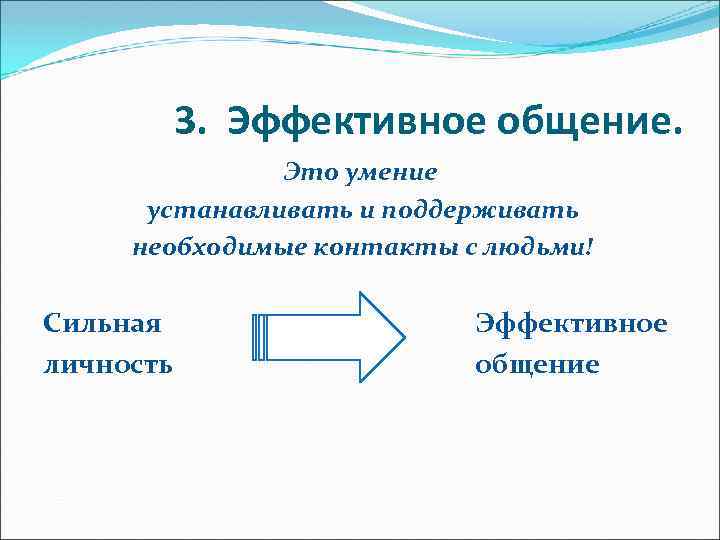 3. Эффективное общение.

Это умение устанавливать и поддерживать необходимые контакты с людьми!

Сильная личность

Эффективное общение